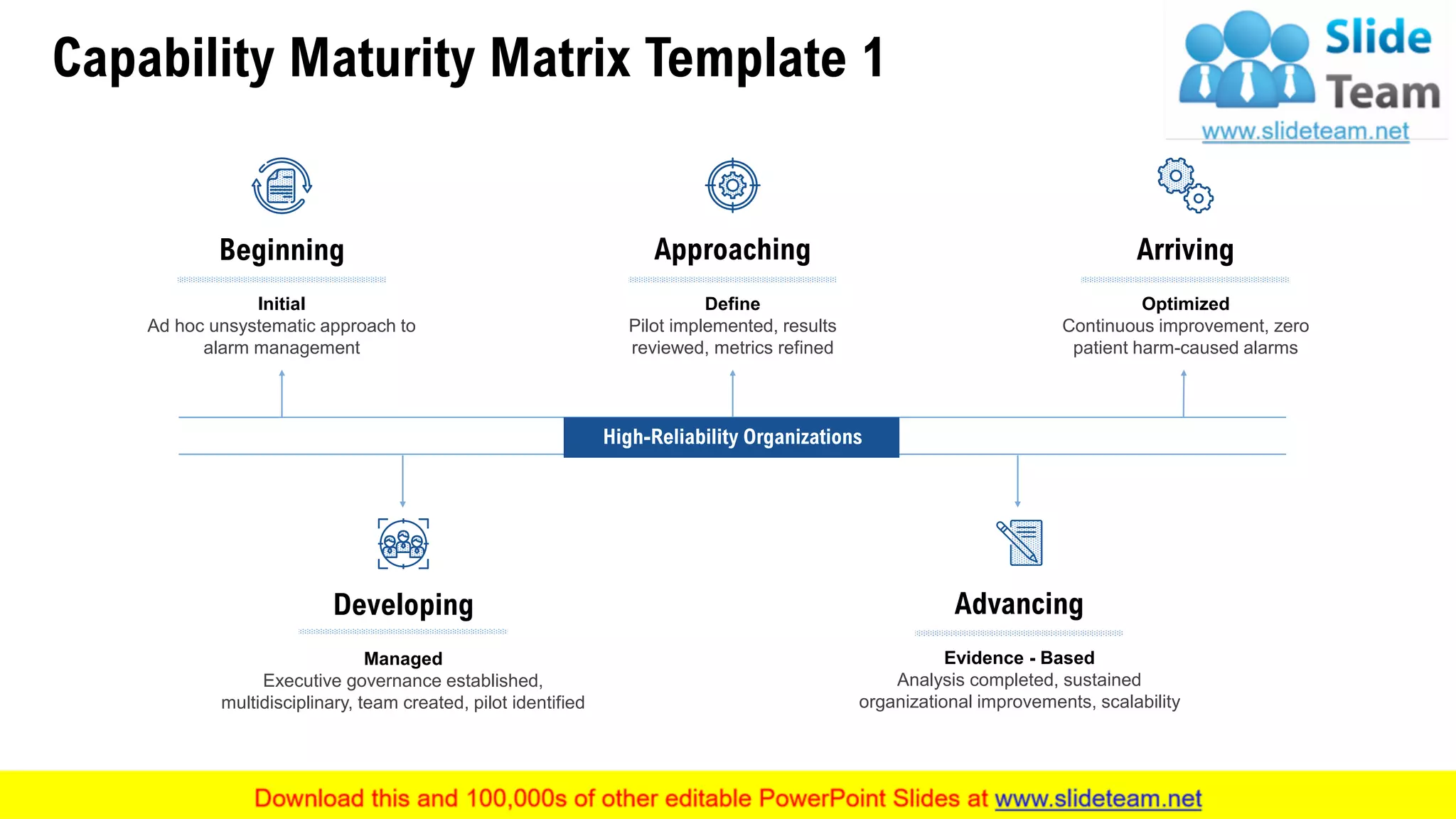 Capability Maturity Matrix Template 1

Slide Team
www.slideteam.net

Beginning

Initial
Ad hoc unsystematic approach to alarm management

Approaching

Define
Pilot implemented, results reviewed, metrics refined

Arriving

Optimized
Continuous improvement, zero patient harm-caused alarms

High-Reliability Organizations

Developing

Managed
Executive governance established, multidisciplinary, team created, pilot identified

Advancing

Evidence - Based
Analysis completed, sustained organizational improvements, scalability

Download this and 100,000s of other editable PowerPoint Slides at www.slideteam.net